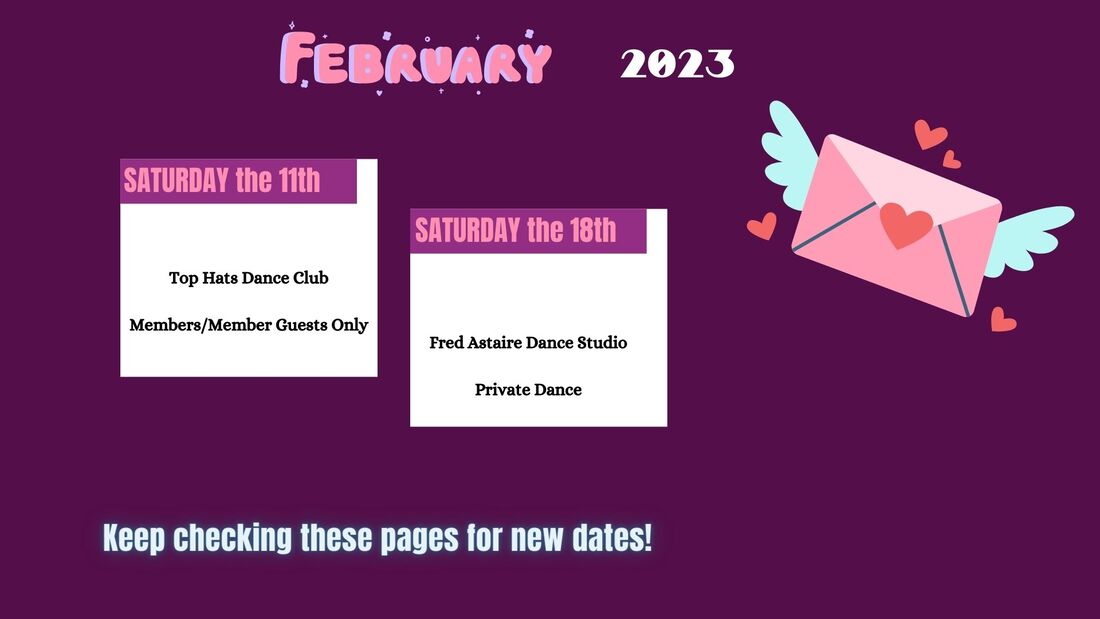 FEBRUARY 2023

SATURDAY the 11th

Top Hats Dance Club

Members/Member Guests Only

SATURDAY the 18th

Fred Astaire Dance Studio

Private Dance

Keep checking these pages for new dates!